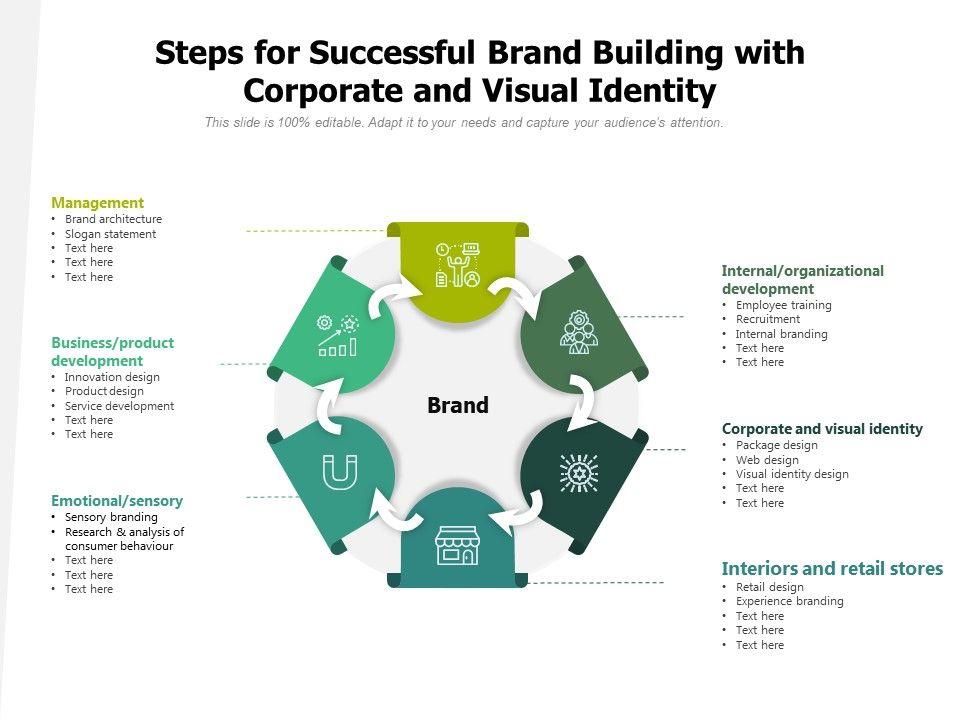 Steps for Successful Brand Building with Corporate and Visual Identity

This slide is 100% editable. Adapt it to your needs and capture your audience's attention.

Management
• Brand architecture
• Slogan statement
• Text here
• Text here
• Text here

Business/product development
• Innovation design
• Product design
• Service development
• Text here
• Text here

Emotional/sensory
• Sensory branding
• Research & analysis of consumer behaviour
• Text here
• Text here
• Text here

Brand

Internal/organizational development
• Employee training
• Recruitment
• Internal branding
• Text here
• Text here

Corporate and visual identity
• Package design
• Web design
• Visual identity design
• Text here
• Text here

Interiors and retail stores
• Retail design
• Experience branding
• Text here
• Text here
• Text here